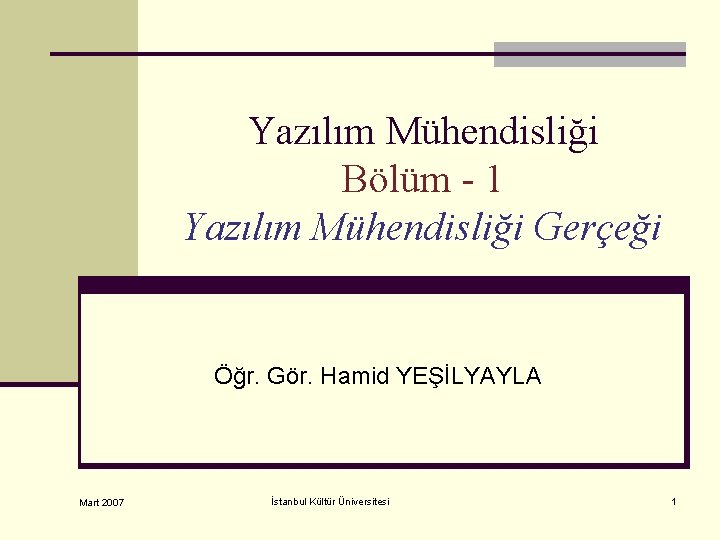 Yazılım Mühendisliği
Bölüm - 1
Yazılım Mühendisliği Gerçeği

Öğr. Gör. Hamid YEŞİLYAYLA

Mart 2007

İstanbul Kültür Üniversitesi

1